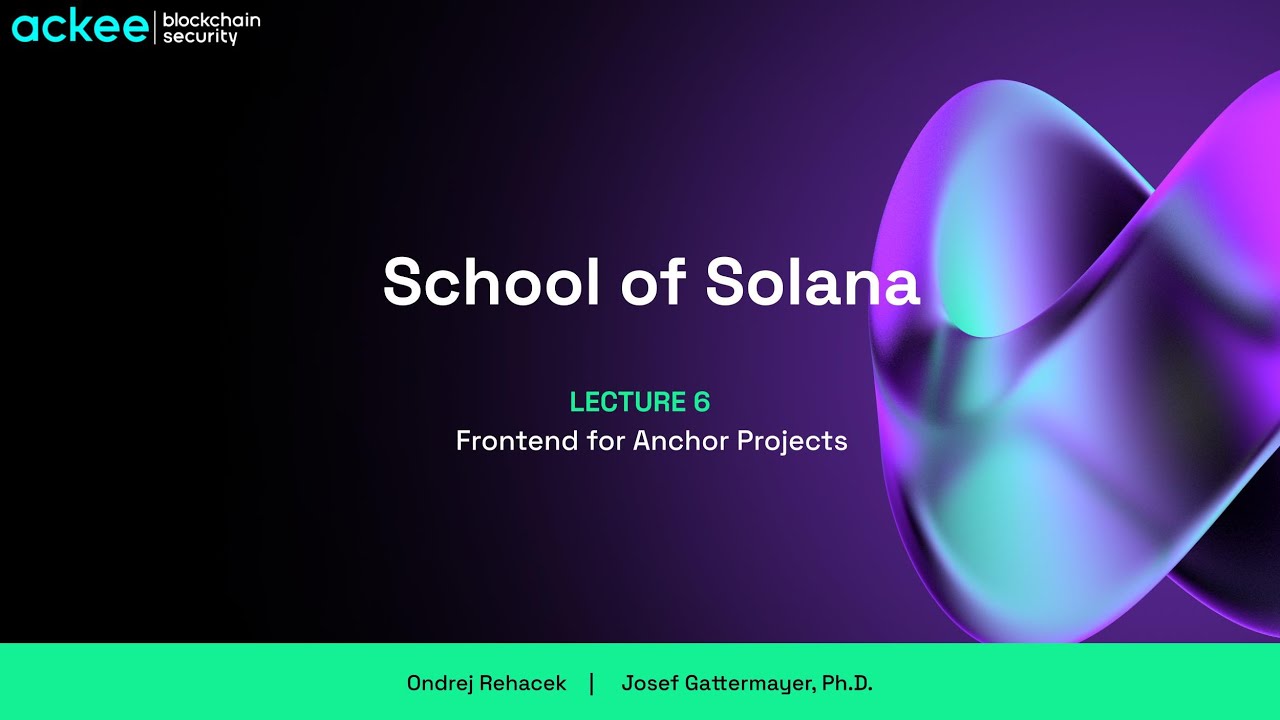 ackee | blockchain security

School of Solana

LECTURE 6
Frontend for Anchor Projects

Ondrej Rehacek | Josef Gattermayer, Ph.D.